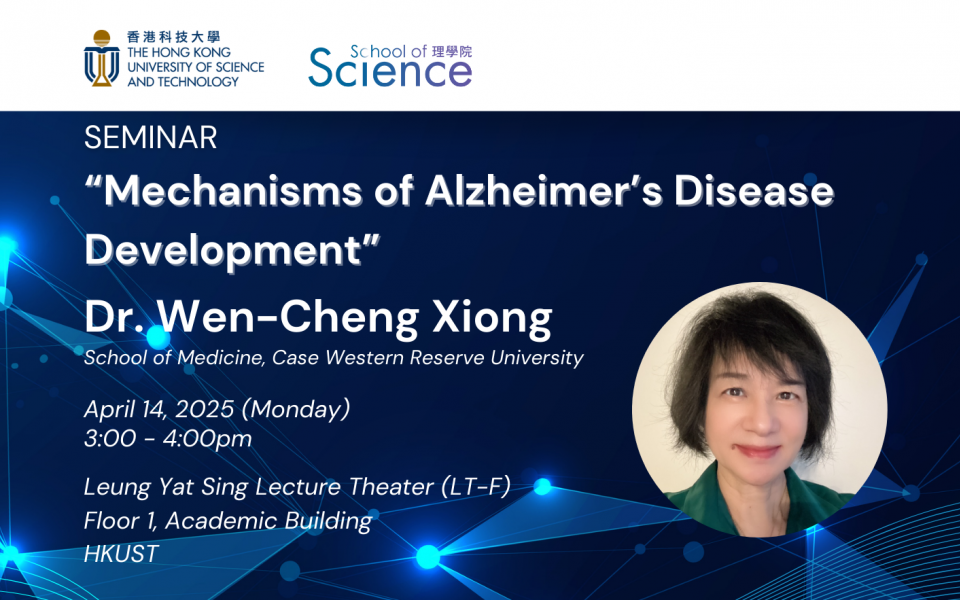 香港科技大學
THE HONG KONG
UNIVERSITY OF SCIENCE
AND TECHNOLOGY

School of 理學院
Science

SEMINAR

"Mechanisms of Alzheimer's Disease Development"

Dr. Wen-Cheng Xiong

School of Medicine, Case Western Reserve University

April 14, 2025 (Monday)
3:00 - 4:00pm

Leung Yat Sing Lecture Theater (LT-F)
Floor 1, Academic Building
HKUST